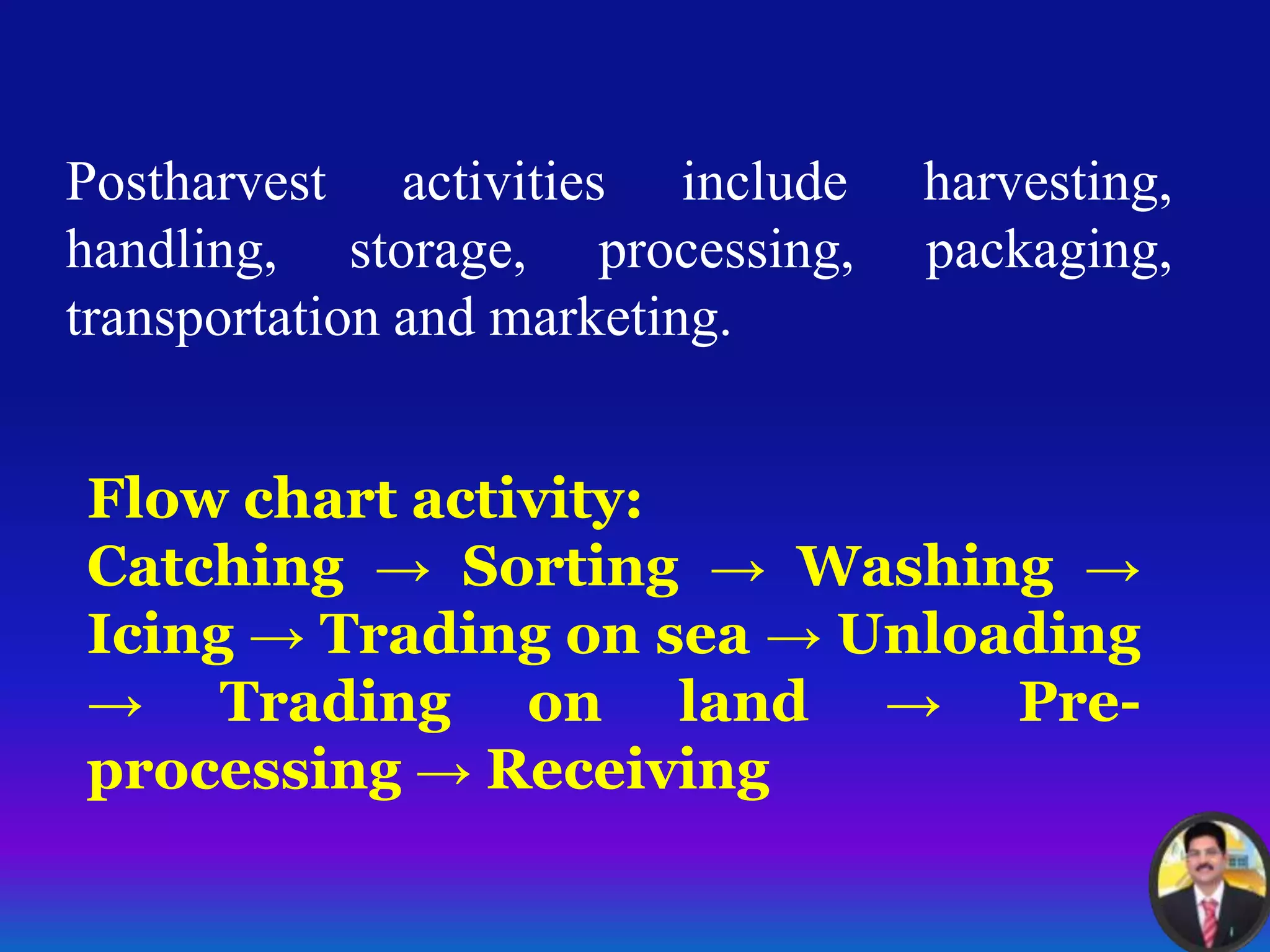 Postharvest activities include harvesting, handling, storage, processing, packaging, transportation and marketing.

Flow chart activity:
Catching → Sorting → Washing → Icing → Trading on sea → Unloading → Trading on land → Pre-processing → Receiving